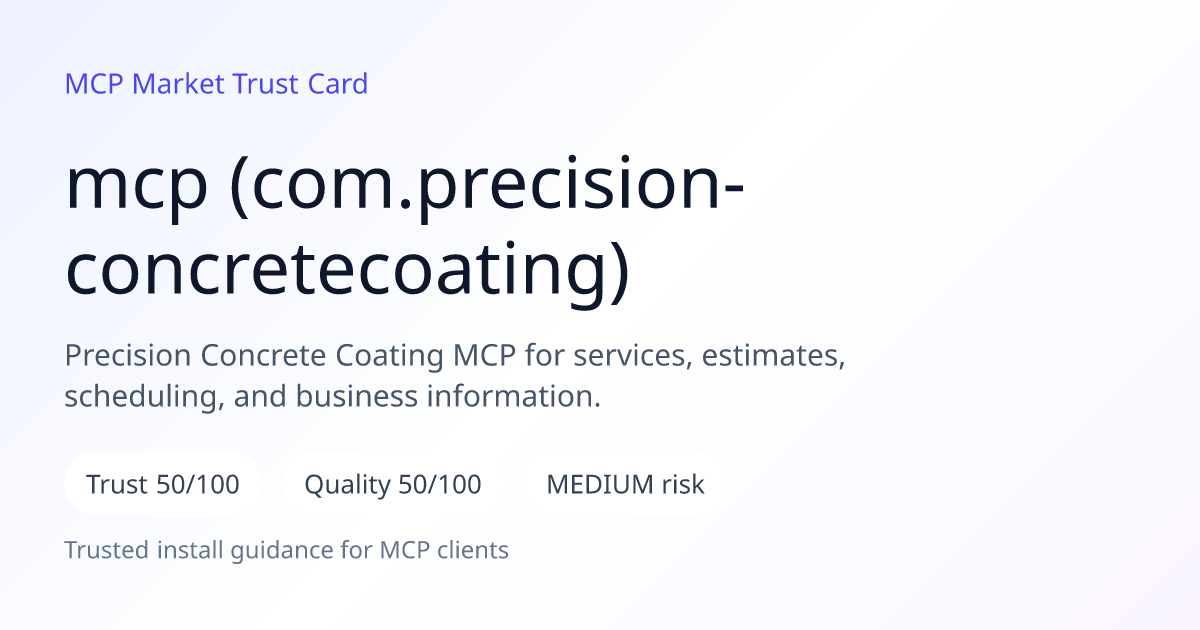 MCP Market Trust Card

mcp (com.precision-concretecoating)

Precision Concrete Coating MCP for services, estimates, scheduling, and business information.

Trust 50/100

Quality 50/100

MEDIUM risk

Trusted install guidance for MCP clients